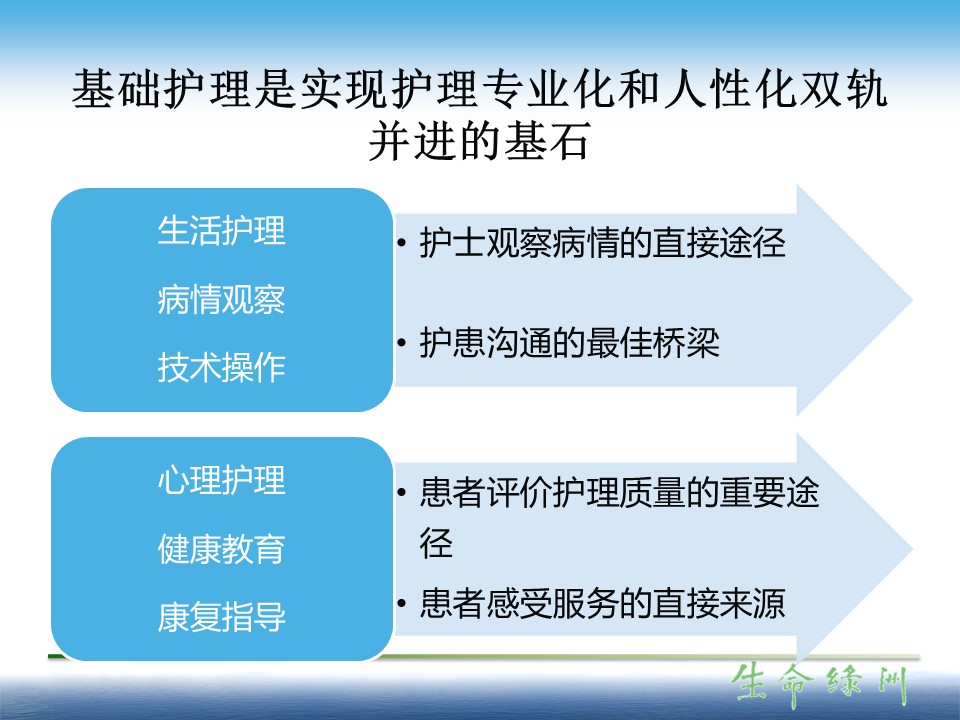 基础护理是实现护理专业化和人性化双轨并进的基石

生活护理
病情观察
技术操作

• 护士观察病情的直接途径
• 护患沟通的最佳桥梁

心理护理
健康教育
康复指导

• 患者评价护理质量的重要途径
• 患者感受服务的直接来源

生命绿洲